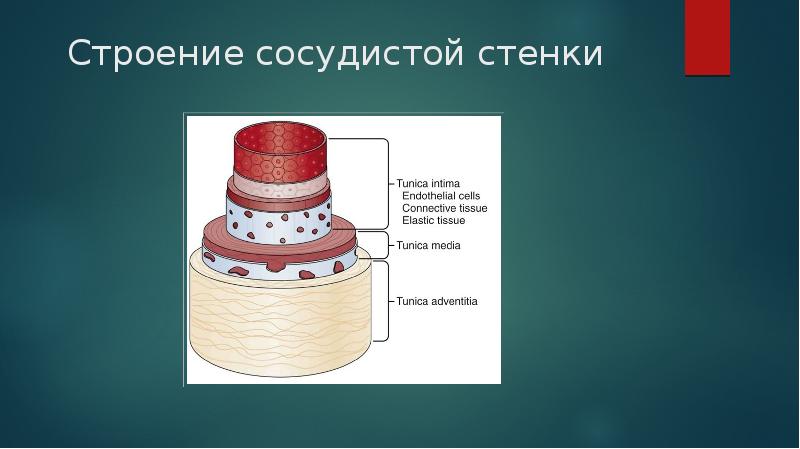 Строение сосудистой стенки

Tunica intima
Endothelial cells
Connective tissue
Elastic tissue
Tunica media
Tunica adventitia